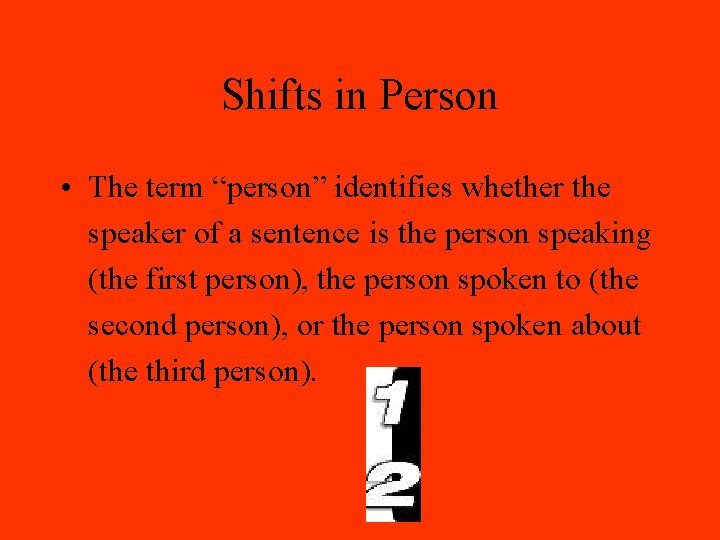 Shifts in Person

• The term “person” identifies whether the speaker of a sentence is the person speaking (the first person), the person spoken to (the second person), or the person spoken about (the third person).

1
2